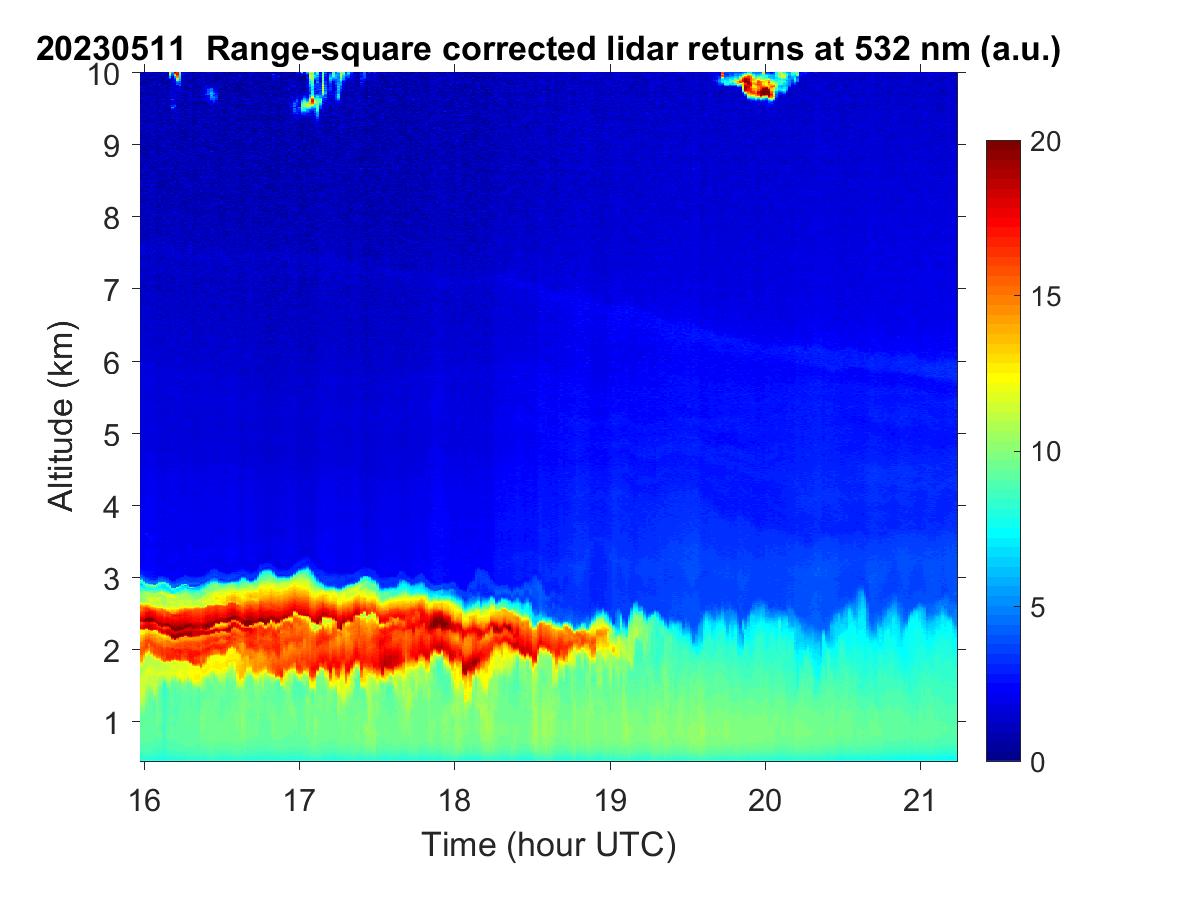 20230511 Range-square corrected lidar returns at 532 nm (a.u.)

10
9
8
7
6
5
4
3
2
1

Altitude (km)

16
17
18
19
20
21

Time (hour UTC)

20
15
10
5
0